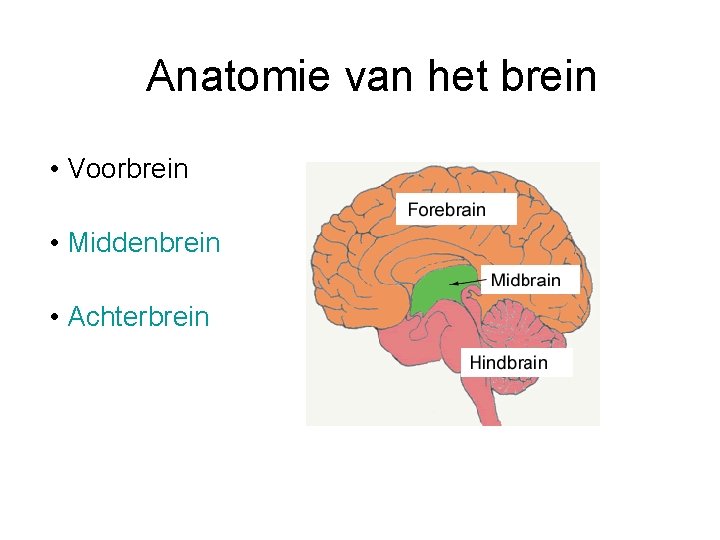 Anatomie van het brein

• Voorbrein

• Middenbrein

• Achterbrein

Forebrain

Midbrain

Hindbrain